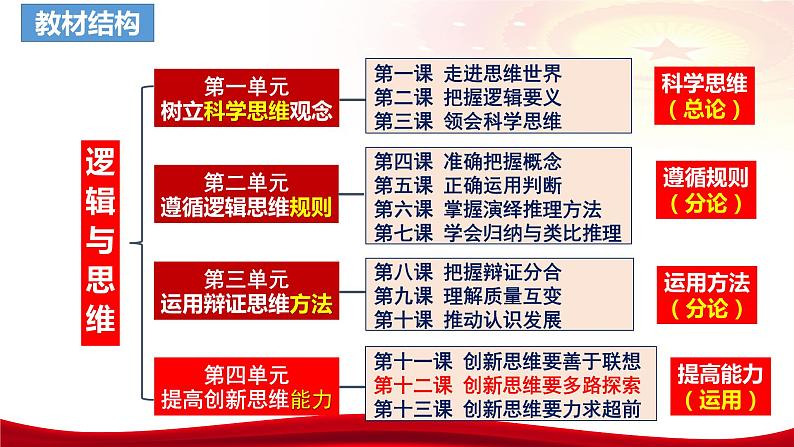 教材结构

逻辑与思维

第一单元
树立科学思维观念

第一课 走进思维世界
第二课 把握逻辑要义
第三课 领会科学思维

科学思维
（总论）

第二单元
遵循逻辑思维规则

第四课 准确把握概念
第五课 正确运用判断
第六课 掌握演绎推理方法
第七课 学会归纳与类比推理

遵循规则
（分论）

第三单元
运用辩证思维方法

第八课 把握辩证分合
第九课 理解质量互变
第十课 推动认识发展

运用方法
（分论）

第四单元
提高创新思维能力

第十一课 创新思维要善于联想
第十二课 创新思维要多路探索
第十三课 创新思维要力求超前

提高能力
（运用）